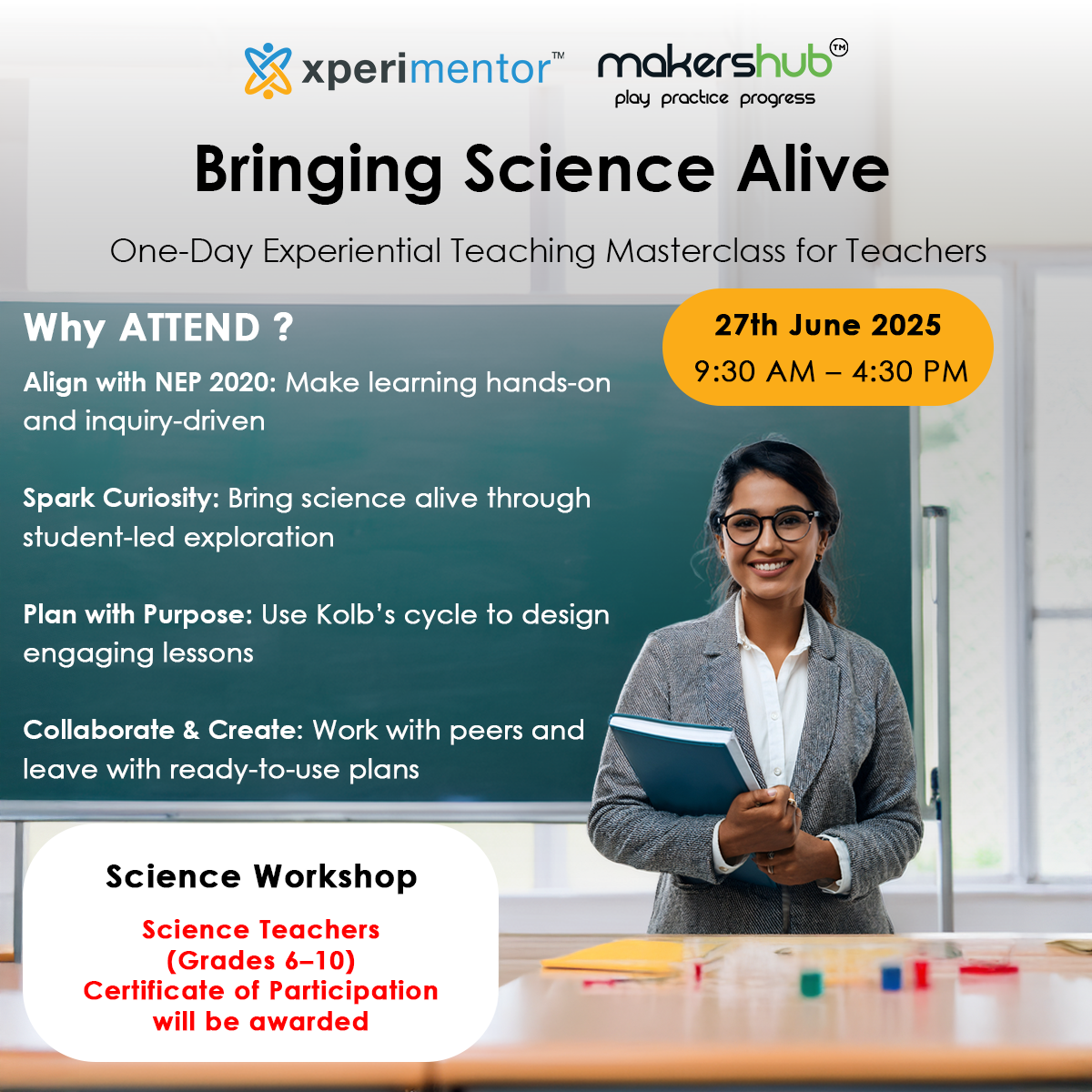 xperimentor™ makershub™
play practice progress

Bringing Science Alive

One-Day Experiential Teaching Masterclass for Teachers

Why ATTEND ?

27th June 2025
9:30 AM – 4:30 PM

Align with NEP 2020: Make learning hands-on and inquiry-driven

Spark Curiosity: Bring science alive through student-led exploration

Plan with Purpose: Use Kolb's cycle to design engaging lessons

Collaborate & Create: Work with peers and leave with ready-to-use plans

Science Workshop

Science Teachers
(Grades 6–10)
Certificate of Participation
will be awarded